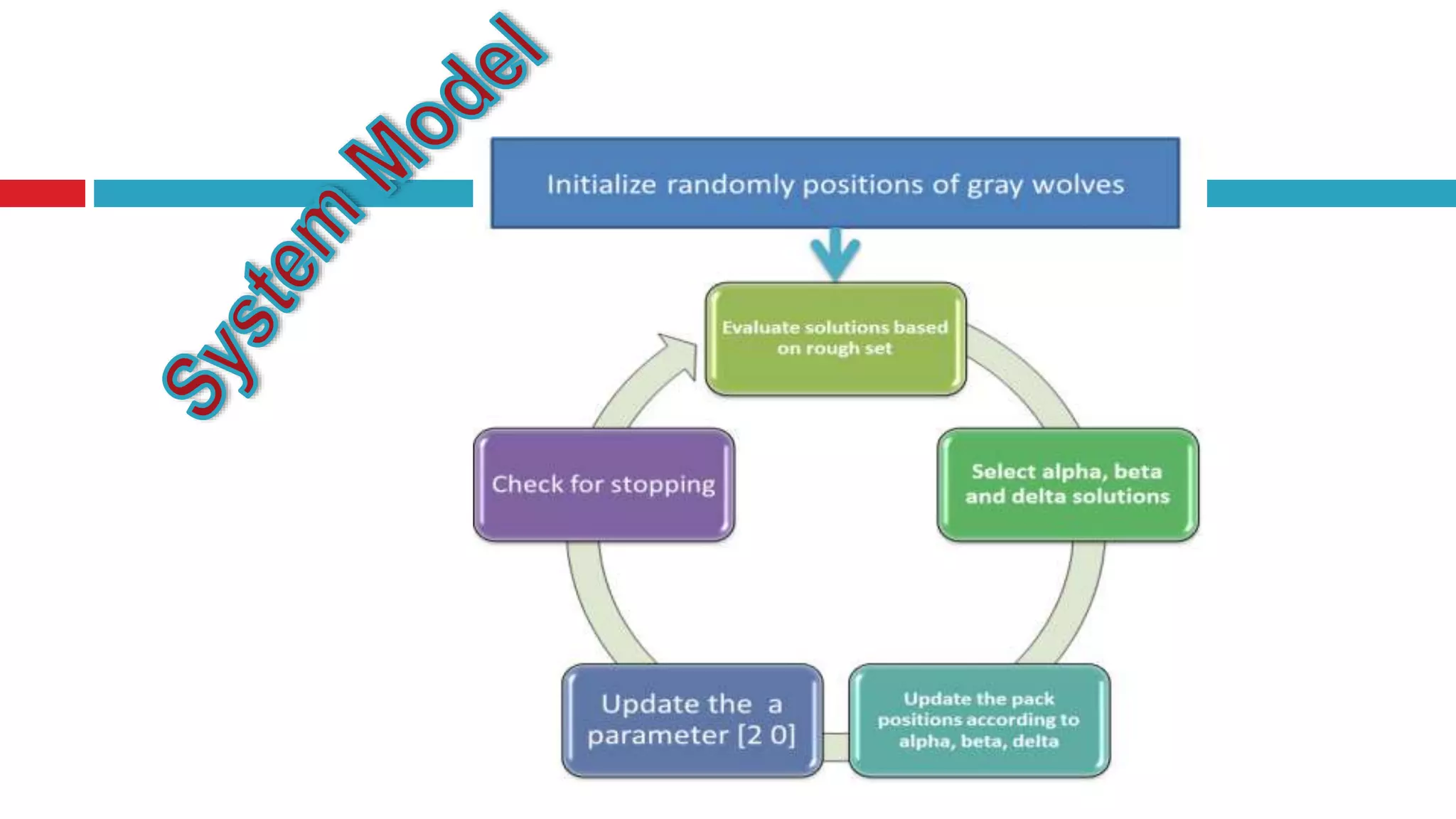 System Model

Initialize randomly positions of gray wolves

Evaluate solutions based on rough set

Select alpha, beta and delta solutions

Update the pack positions according to alpha, beta, delta

Update the a parameter [2 0]

Check for stopping